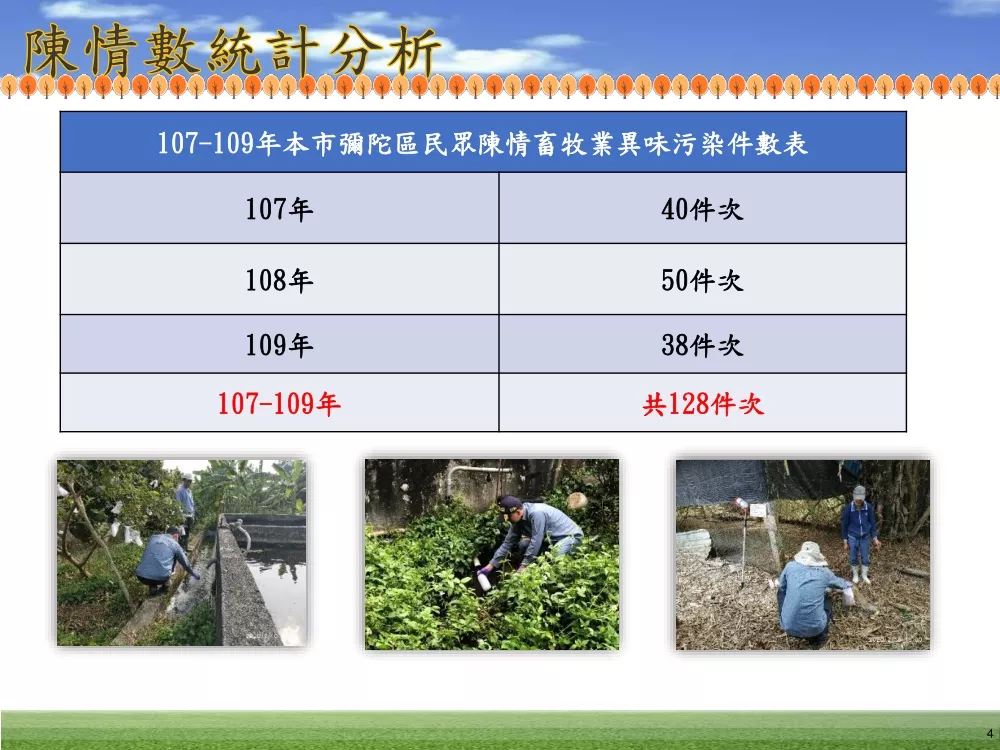 陳情數統計分析

| 107-109年本市彌陀區民眾陳情畜牧業異味污染件數表 | |
|---|---|
| 107年 | 40件次 |
| 108年 | 50件次 |
| 109年 | 38件次 |
| 107-109年 | 共128件次 |

4